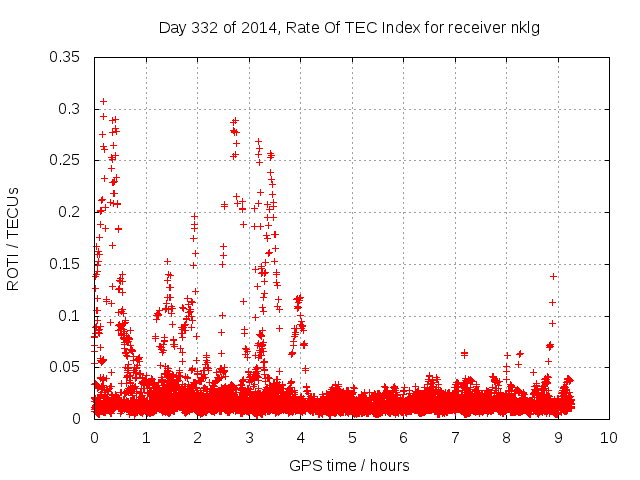 Day 332 of 2014, Rate Of TEC Index for receiver nklg

ROTI / TECUs

0.35
0.3
0.25
0.2
0.15
0.1
0.05
0

0 1 2 3 4 5 6 7 8 9 10

GPS time / hours